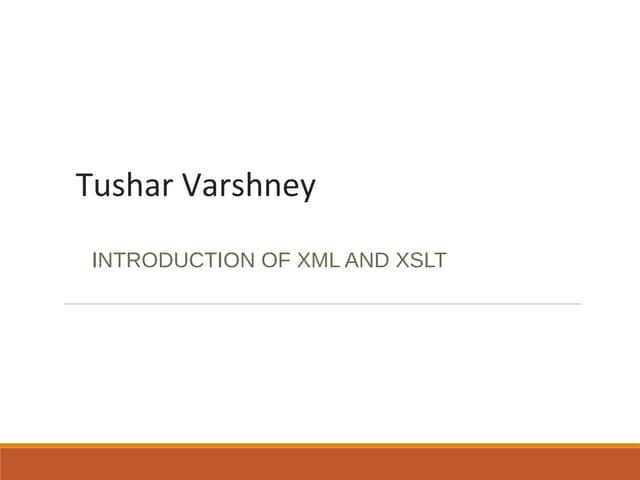 Tushar Varshney

INTRODUCTION OF XML AND XSLT